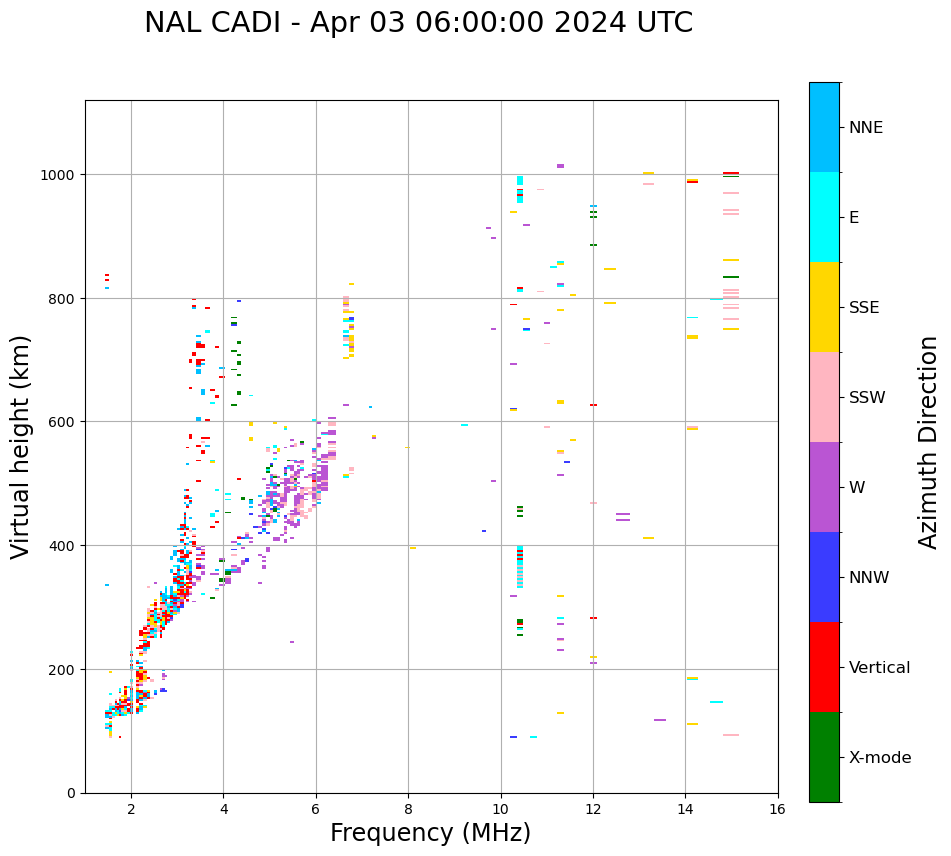 NAL CADI - Apr 03 06:00:00 2024 UTC

Virtual height (km)

1000
800
600
400
200
0

2
4
6
8
10
12
14
16

Frequency (MHz)

NNE
E
SSE
SSW
W
NNW
Vertical
X-mode

Azimuth Direction